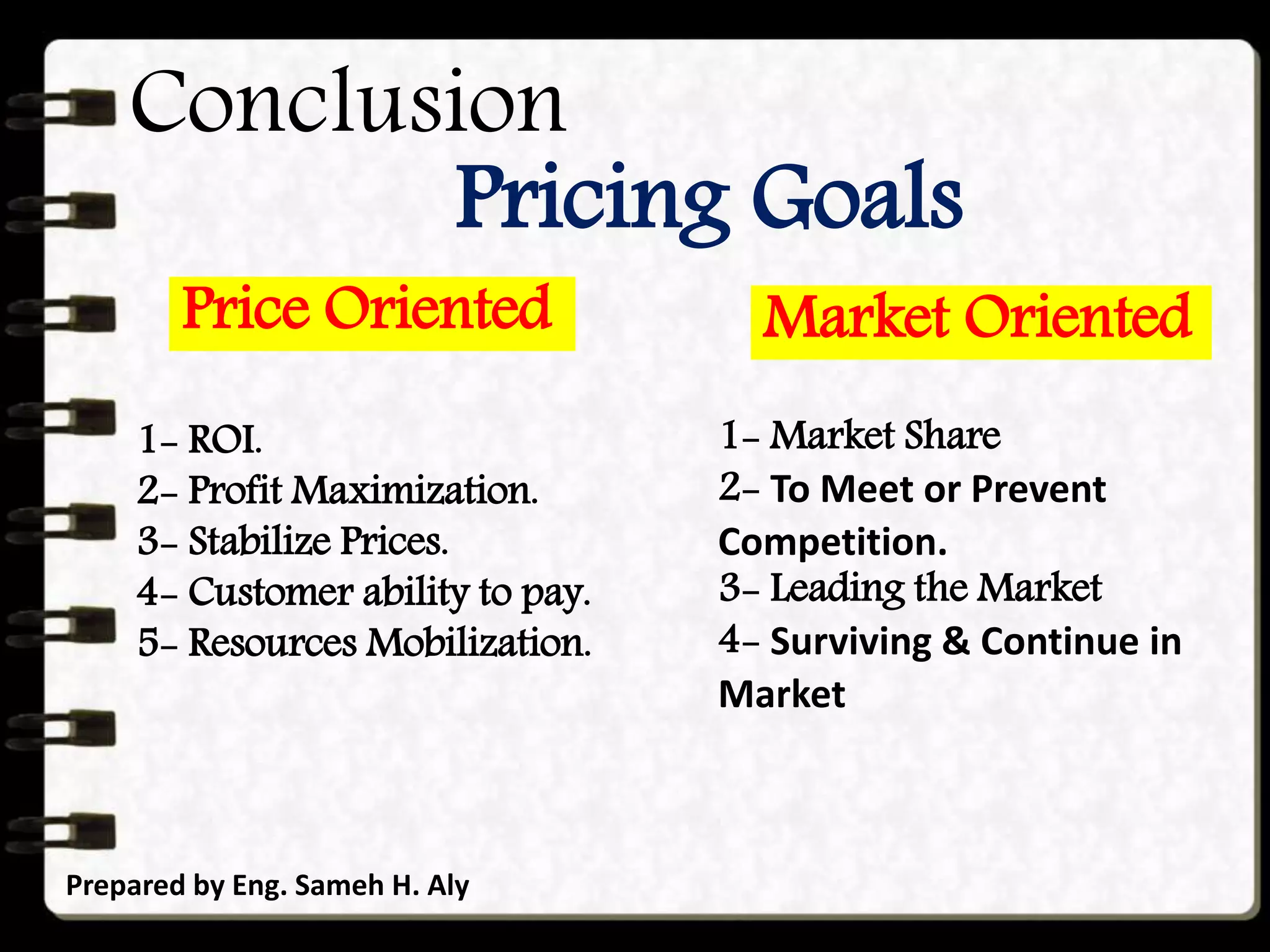 Conclusion

Pricing Goals

Price Oriented

1- ROI.
2- Profit Maximization.
3- Stabilize Prices.
4- Customer ability to pay.
5- Resources Mobilization.

Market Oriented

1- Market Share
2- To Meet or Prevent Competition.
3- Leading the Market
4- Surviving & Continue in Market

Prepared by Eng. Sameh H. Aly